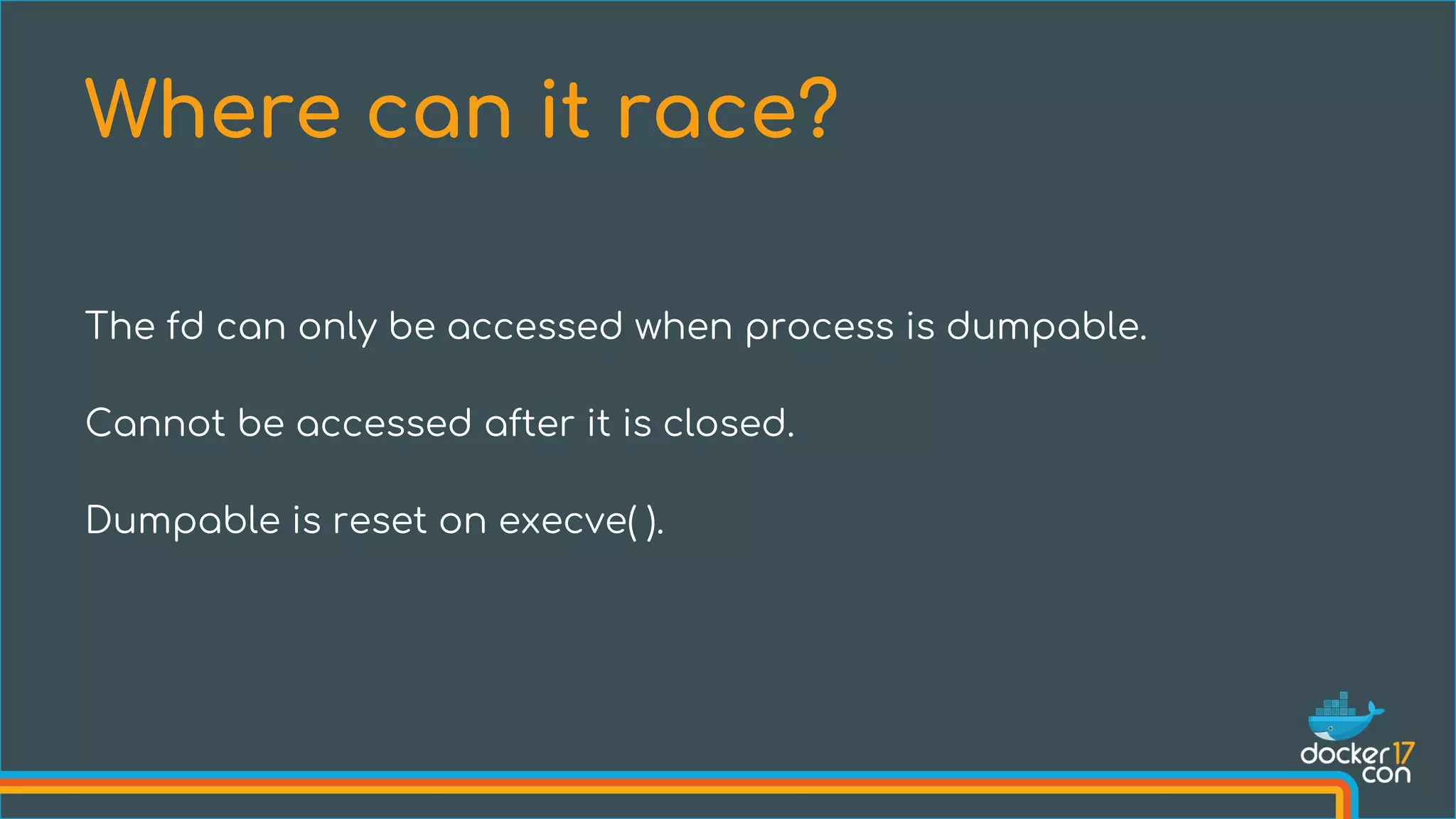 Where can it race?

The fd can only be accessed when process is dumpable.

Cannot be accessed after it is closed.

Dumpable is reset on execve( ).

docker 17 con